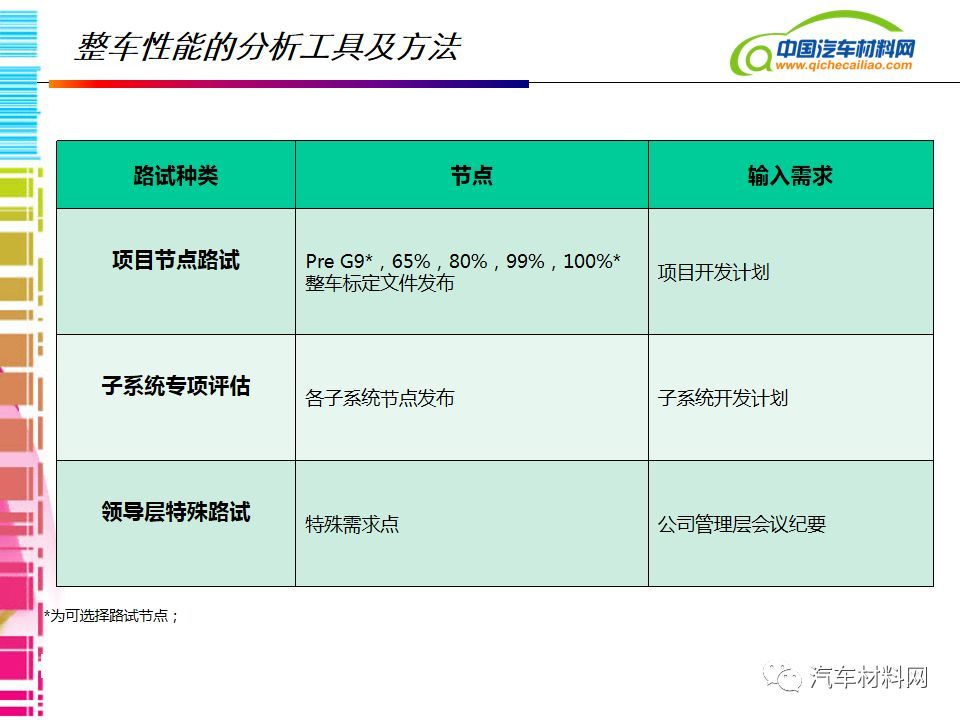 整车性能的分析工具及方法

中国汽车材料网
www.qichecailiao.com

| 路试种类 | 节点 | 输入需求 |
|---|---|---|
| 项目节点路试 | Pre G9*，65%，80%，99%，100%* 整车标定文件发布 | 项目开发计划 |
| 子系统专项评估 | 各子系统节点发布 | 子系统开发计划 |
| 领导层特殊路试 | 特殊需求点 | 公司管理层会议纪要 |

*为可选择路试节点；

汽车材料网